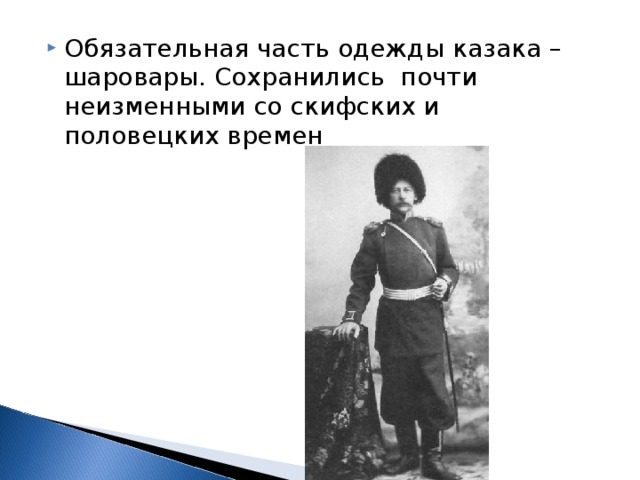 Обязательная часть одежды казака – шаровары. Сохранились почти неизменными со скифских и половецких времен